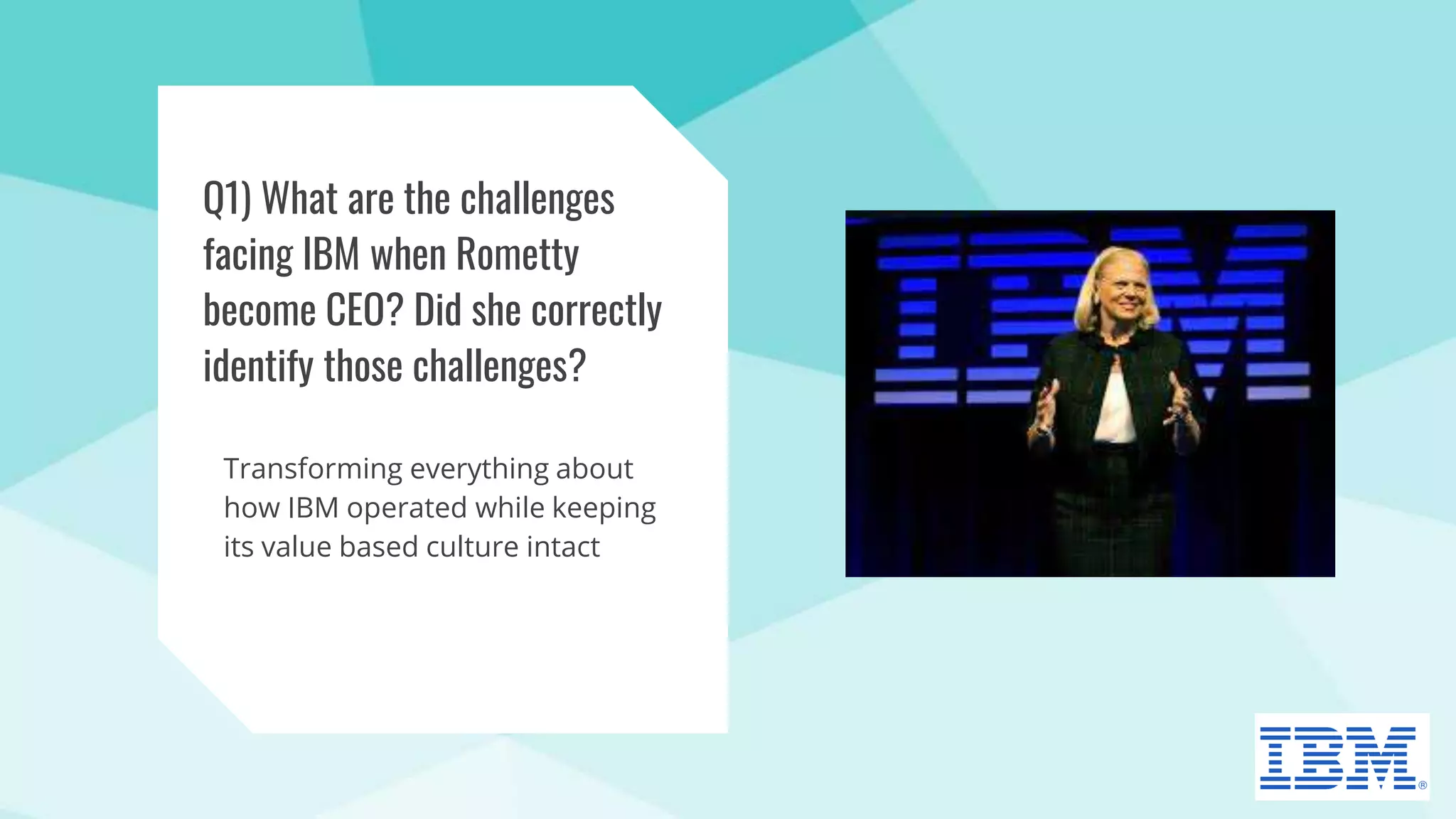 Q1) What are the challenges facing IBM when Rometty become CEO? Did she correctly identify those challenges?

Transforming everything about how IBM operated while keeping its value based culture intact

IBM

IBM®